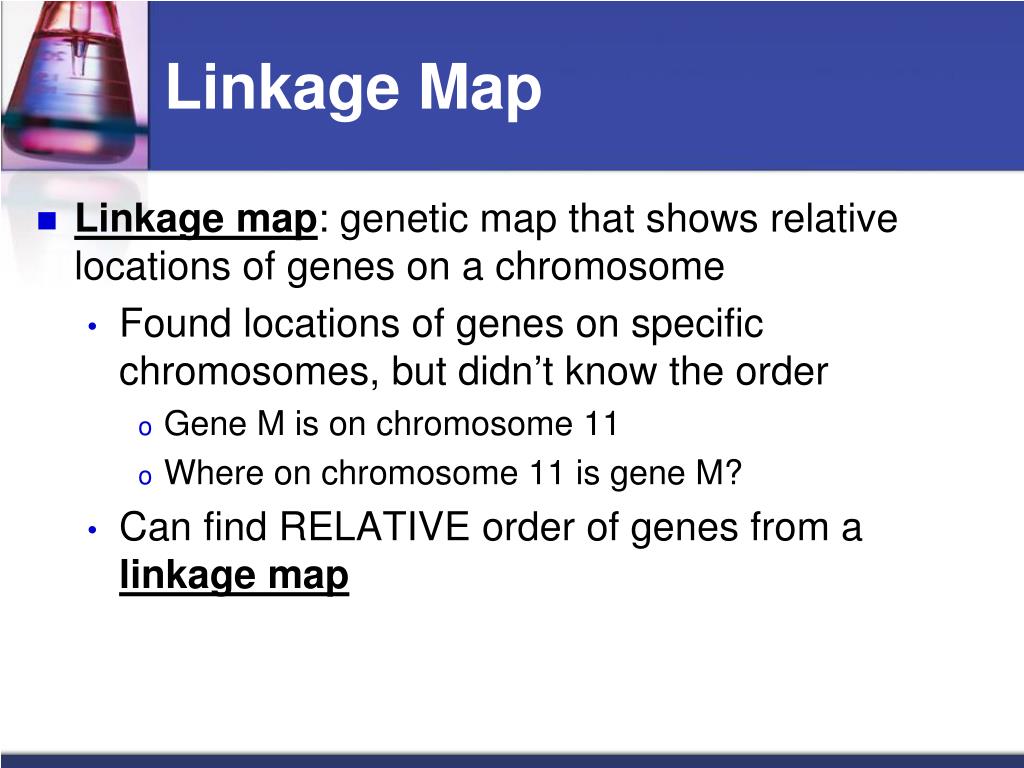 Linkage Map

Linkage map: genetic map that shows relative locations of genes on a chromosome

Found locations of genes on specific chromosomes, but didn’t know the order

Gene M is on chromosome 11

Where on chromosome 11 is gene M?

Can find RELATIVE order of genes from a linkage map